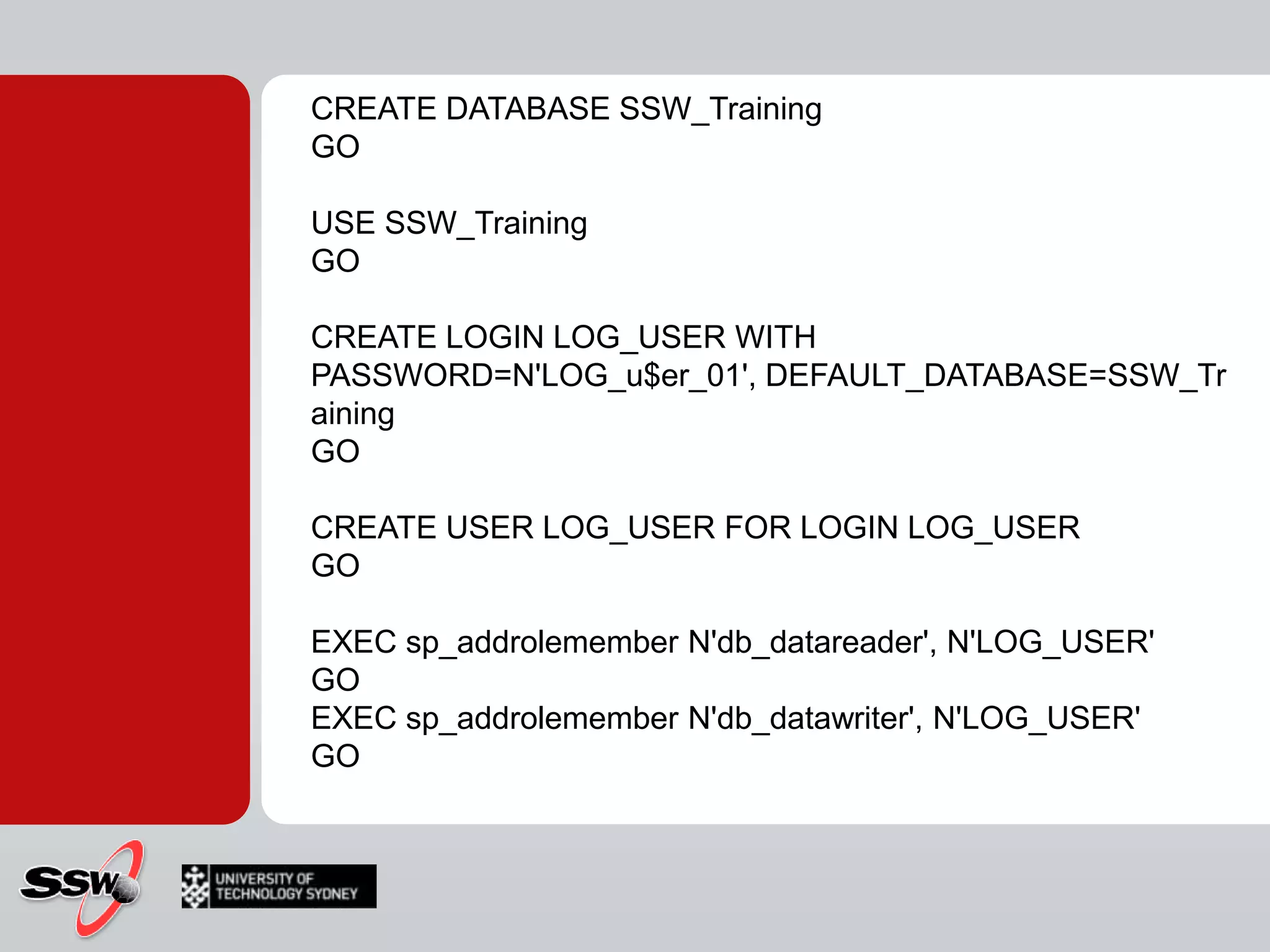 CREATE DATABASE SSW_Training
GO

USE SSW_Training
GO

CREATE LOGIN LOG_USER WITH PASSWORD=N'LOG_u$er_01', DEFAULT_DATABASE=SSW_Training
GO

CREATE USER LOG_USER FOR LOGIN LOG_USER
GO

EXEC sp_addrolemember N'db_datareader', N'LOG_USER'
GO
EXEC sp_addrolemember N'db_datawriter', N'LOG_USER'
GO

SSW

UNIVERSITY OF TECHNOLOGY SYDNEY